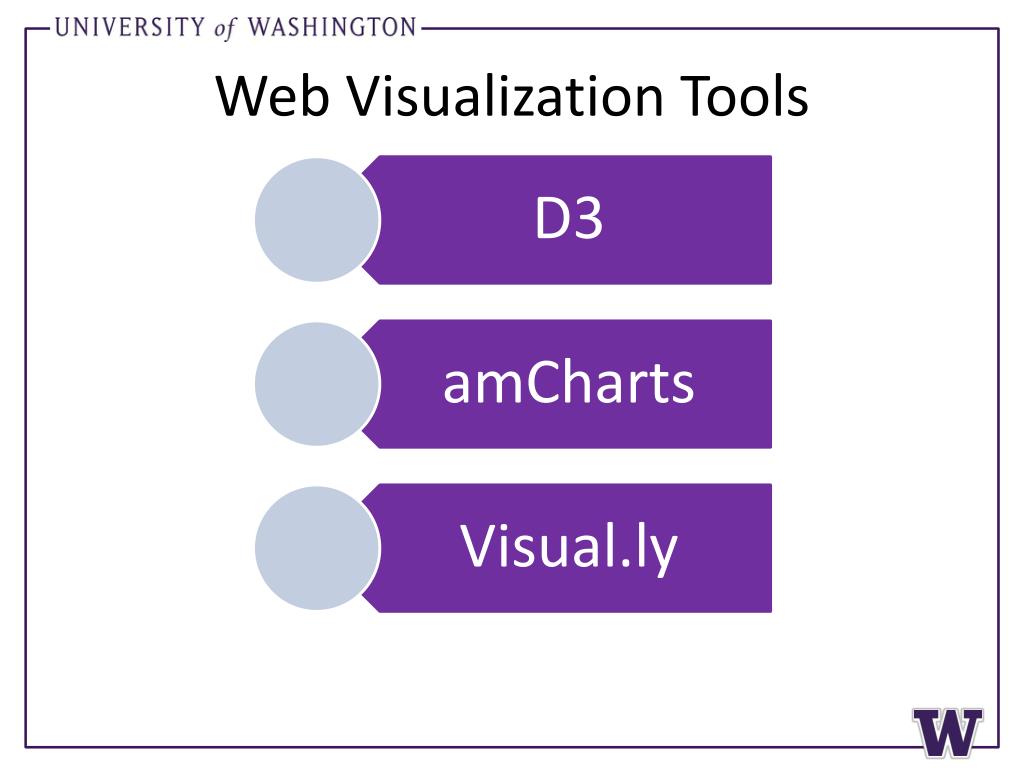 UNIVERSITY of WASHINGTON

Web Visualization Tools

D3

amCharts

Visual.ly

W